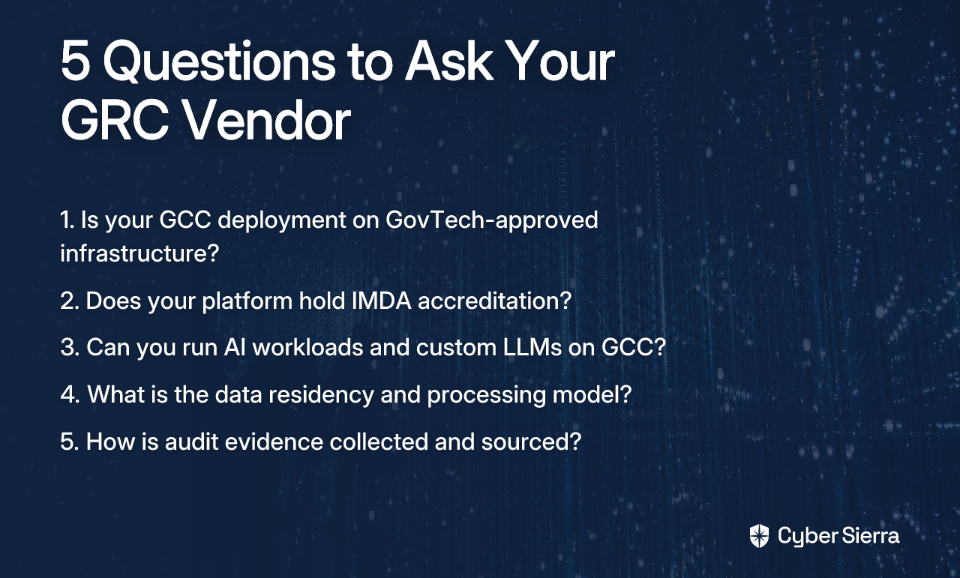 5 Questions to Ask Your GRC Vendor

1. Is your GCC deployment on GovTech-approved infrastructure?

2. Does your platform hold IMDA accreditation?

3. Can you run AI workloads and custom LLMs on GCC?

4. What is the data residency and processing model?

5. How is audit evidence collected and sourced?

Cyber Sierra